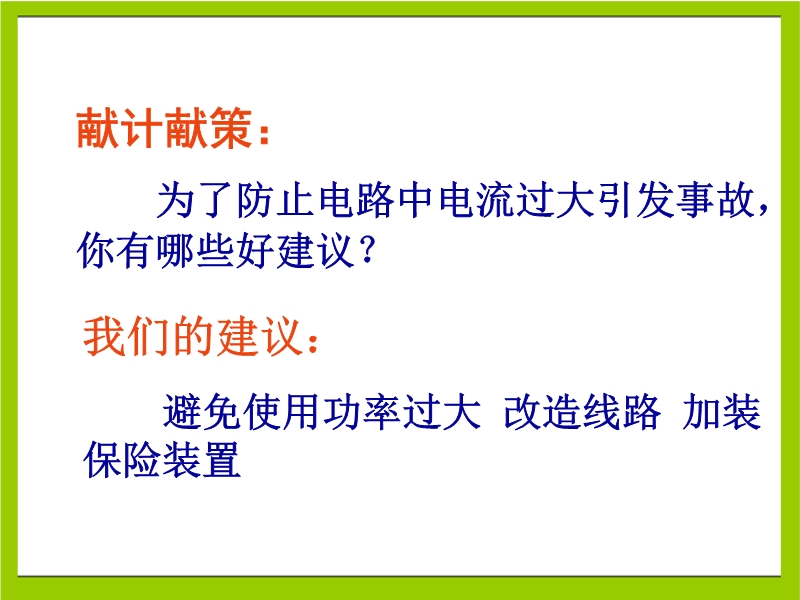 献计献策：

为了防止电路中电流过大引发事故，你有哪些好建议？

我们的建议：

避免使用功率过大 改造线路 加装保险装置